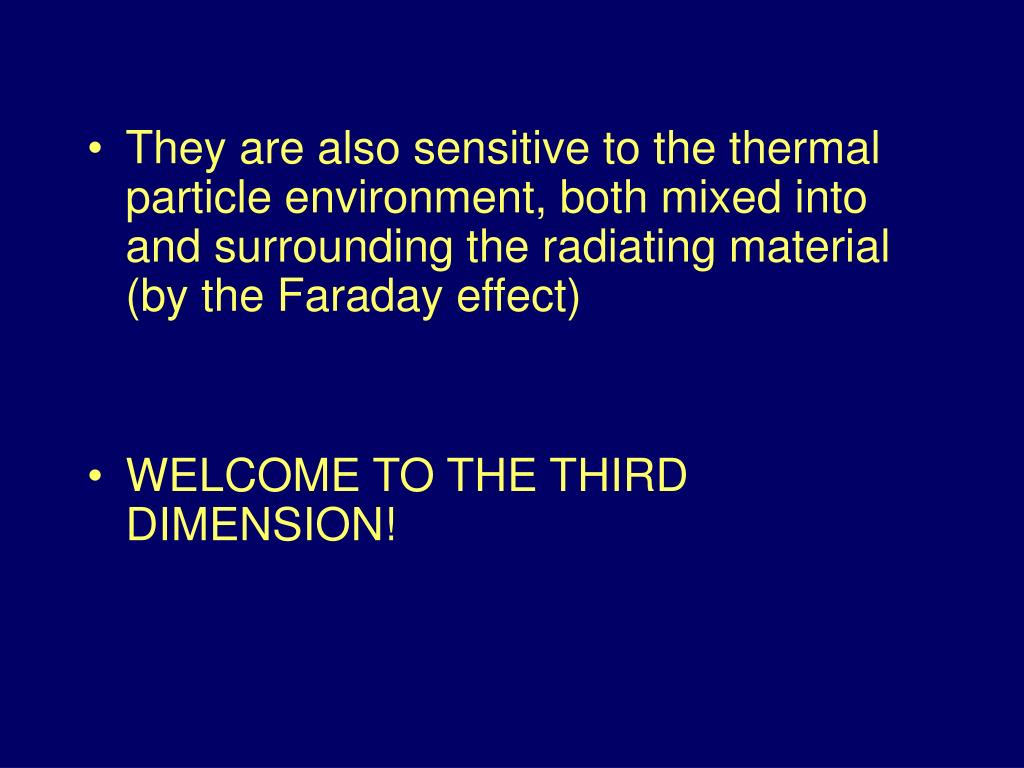 • They are also sensitive to the thermal particle environment, both mixed into and surrounding the radiating material (by the Faraday effect)

• WELCOME TO THE THIRD DIMENSION!